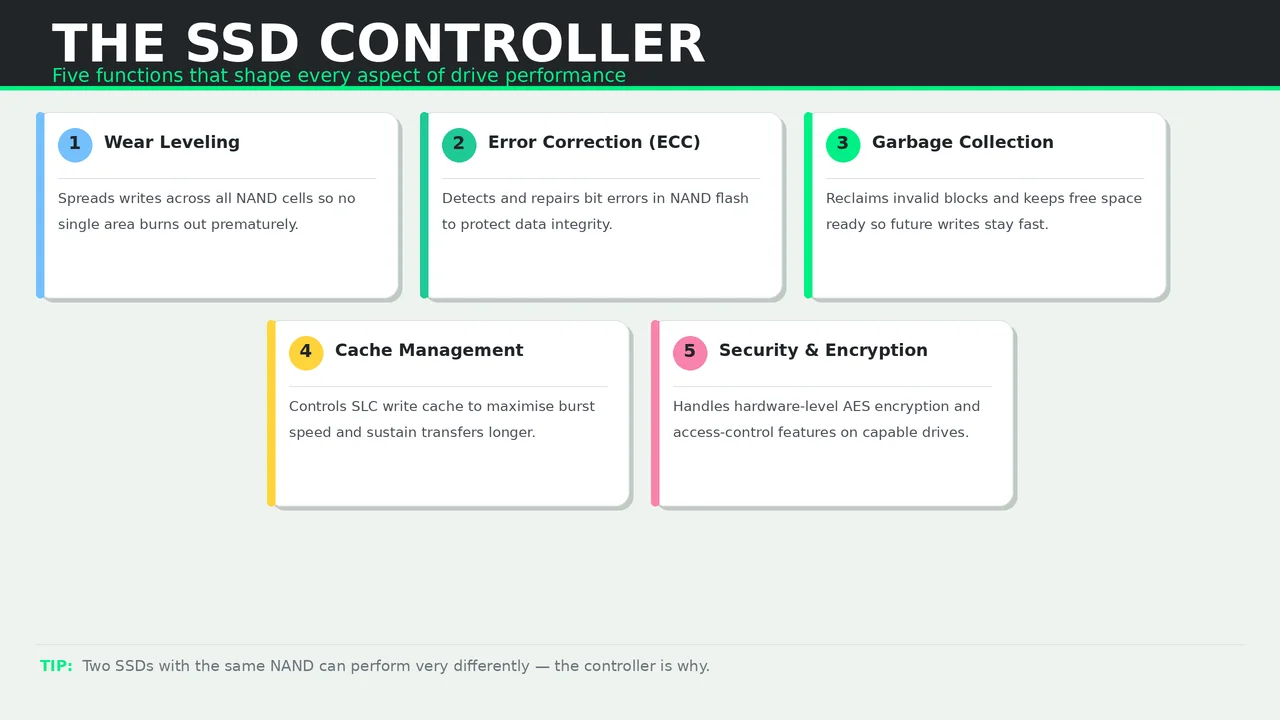 THE SSD CONTROLLER
Five functions that shape every aspect of drive performance

1 Wear Leveling

Spreads writes across all NAND cells so no single area burns out prematurely.

2 Error Correction (ECC)

Detects and repairs bit errors in NAND flash to protect data integrity.

3 Garbage Collection

Reclaims invalid blocks and keeps free space ready so future writes stay fast.

4 Cache Management

Controls SLC write cache to maximise burst speed and sustain transfers longer.

5 Security & Encryption

Handles hardware-level AES encryption and access-control features on capable drives.

TIP: Two SSDs with the same NAND can perform very differently — the controller is why.